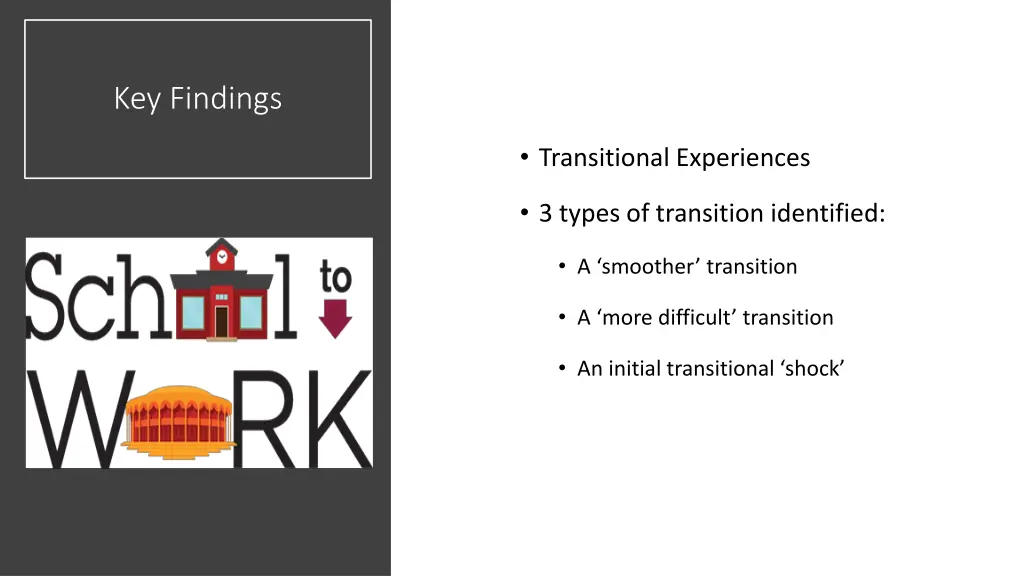 Key Findings

Sch l to W RK

• Transitional Experiences

• 3 types of transition identified:

• A ‘smoother’ transition

• A ‘more difficult’ transition

• An initial transitional ‘shock’